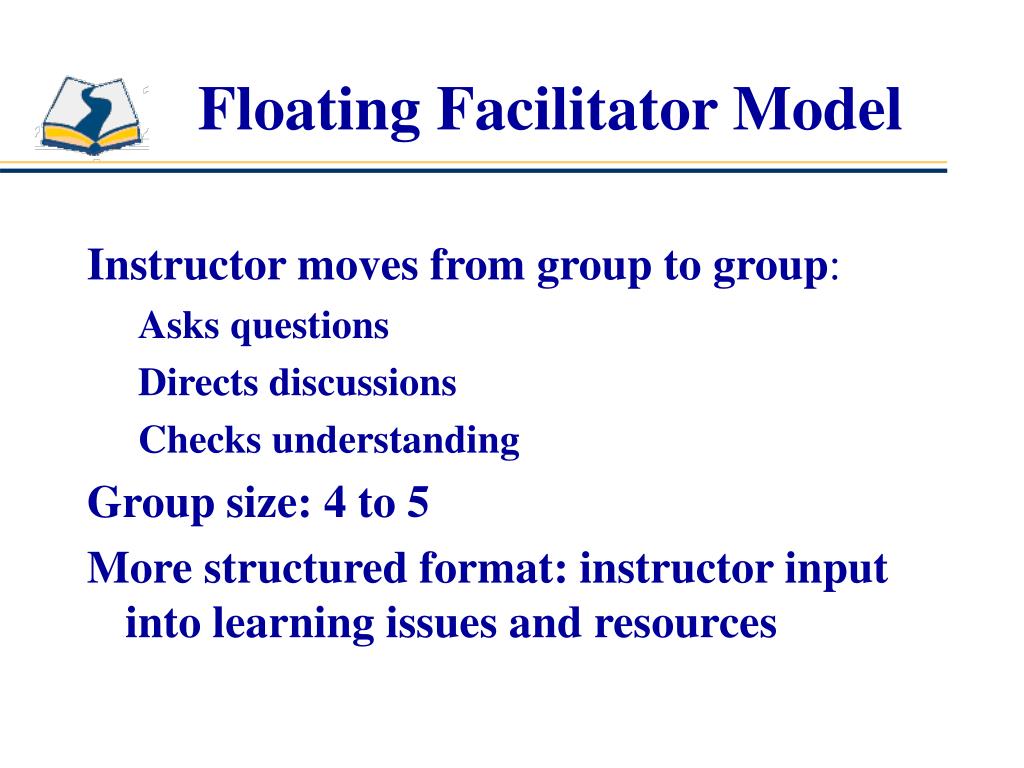 Floating Facilitator Model

Instructor moves from group to group:

Asks questions

Directs discussions

Checks understanding

Group size: 4 to 5

More structured format: instructor input into learning issues and resources